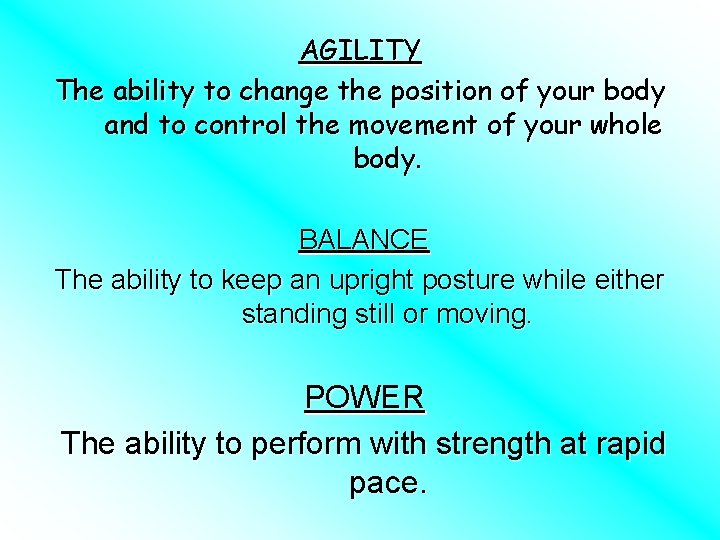 AGILITY

The ability to change the position of your body and to control the movement of your whole body.

BALANCE

The ability to keep an upright posture while either standing still or moving.

POWER

The ability to perform with strength at rapid pace.